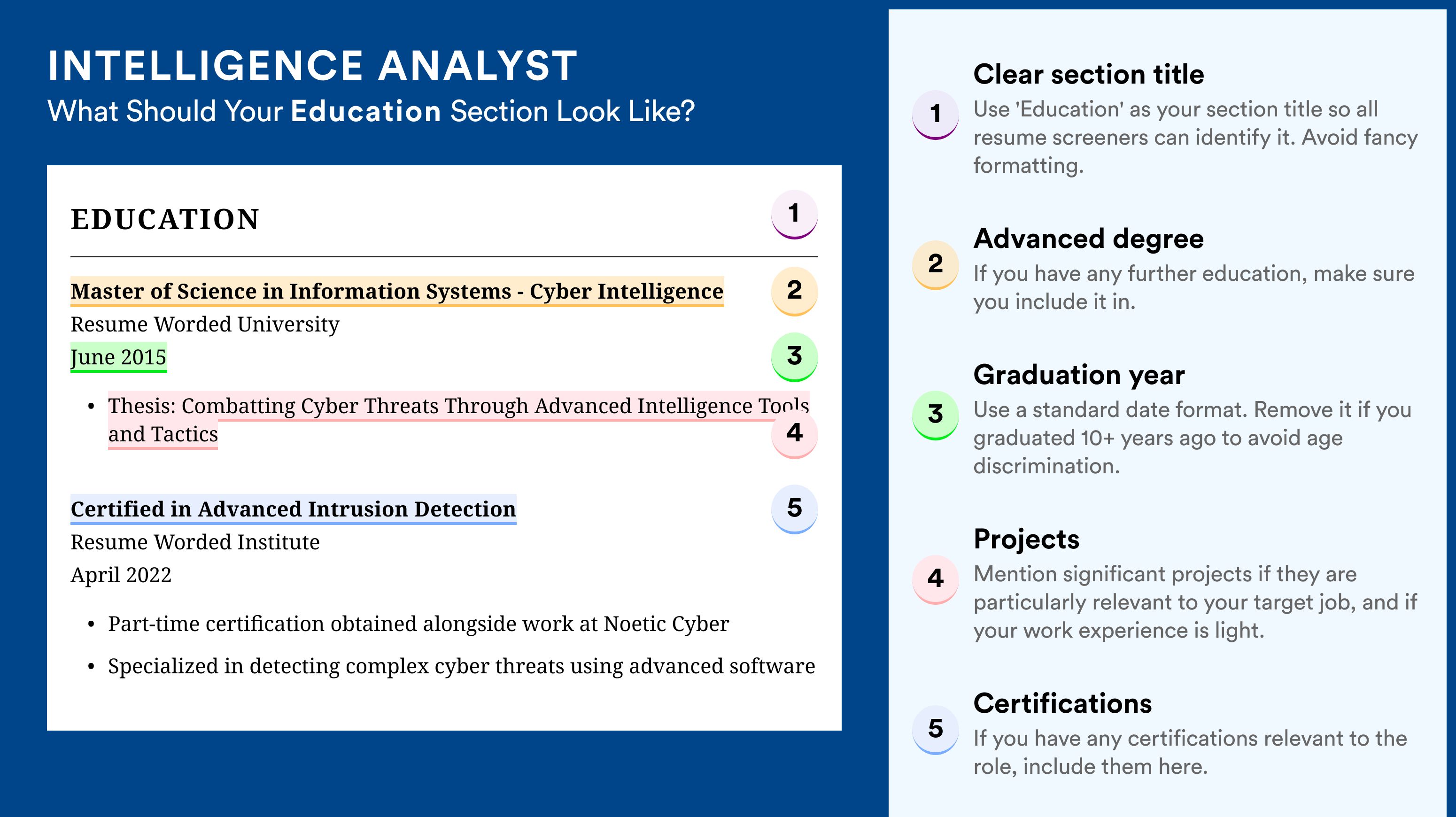 INTELLIGENCE ANALYST
What Should Your Education Section Look Like?

EDUCATION 1

Master of Science in Information Systems - Cyber Intelligence 2
Resume Worded University
June 2015 3

• Thesis: Combatting Cyber Threats Through Advanced Intelligence Tools and Tactics 4

Certified in Advanced Intrusion Detection 5
Resume Worded Institute
April 2022

• Part-time certification obtained alongside work at Noetic Cyber
• Specialized in detecting complex cyber threats using advanced software

1 Clear section title
Use 'Education' as your section title so all resume screeners can identify it. Avoid fancy formatting.

2 Advanced degree
If you have any further education, make sure you include it in.

3 Graduation year
Use a standard date format. Remove it if you graduated 10+ years ago to avoid age discrimination.

4 Projects
Mention significant projects if they are particularly relevant to your target job, and if your work experience is light.

5 Certifications
If you have any certifications relevant to the role, include them here.